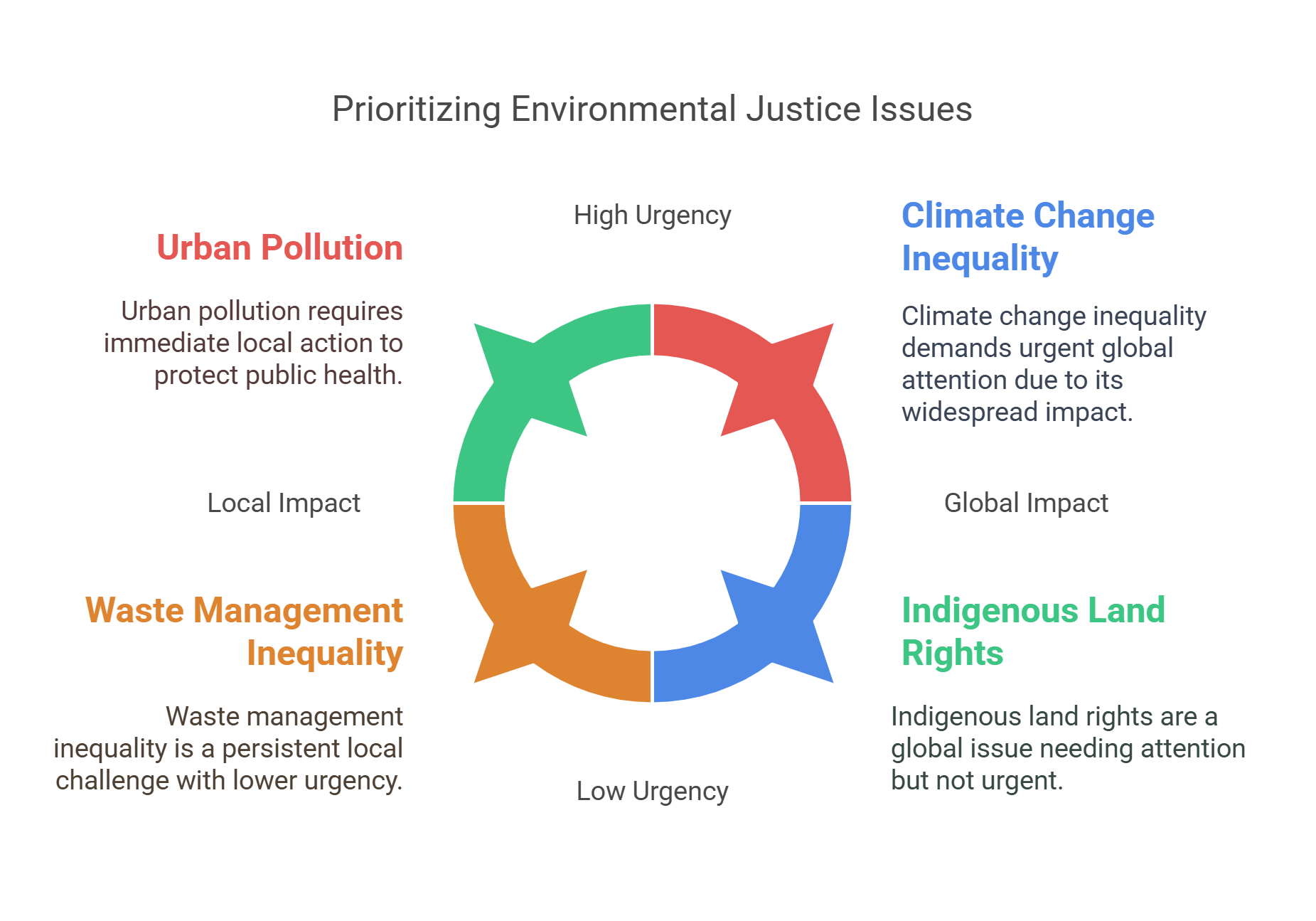 Prioritizing Environmental Justice Issues

High Urgency

Urban Pollution

Urban pollution requires immediate local action to protect public health.

Climate Change Inequality

Climate change inequality demands urgent global attention due to its widespread impact.

Local Impact

Global Impact

Waste Management Inequality

Waste management inequality is a persistent local challenge with lower urgency.

Indigenous Land Rights

Indigenous land rights are a global issue needing attention but not urgent.

Low Urgency